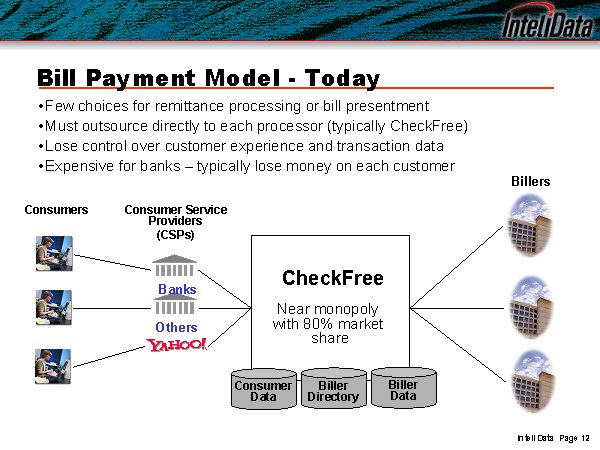 InteliData

Bill Payment Model - Today

•Few choices for remittance processing or bill presentment
•Must outsource directly to each processor (typically CheckFree)
•Lose control over customer experience and transaction data
•Expensive for banks – typically lose money on each customer

Billers

Consumers

Consumer Service Providers (CSPs)

Banks

Others

YAHOO!

CheckFree

Near monopoly with 80% market share

Consumer Data

Biller Directory

Biller Data

InteliData Page 12